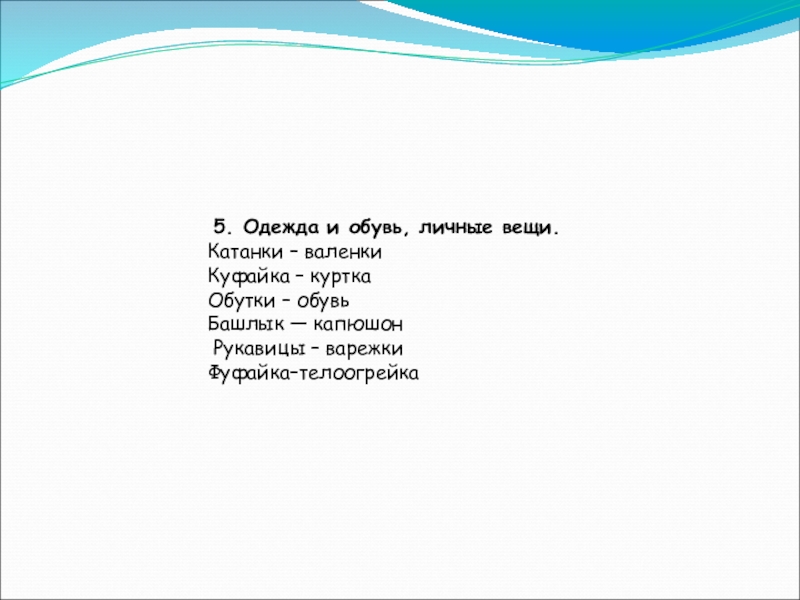 5. Одежда и обувь, личные вещи.
Катанки – валенки
Куфайка – куртка
Обутки – обувь
Башлык — капюшон
Рукавицы – варежки
Фуфайка–телоогрейка